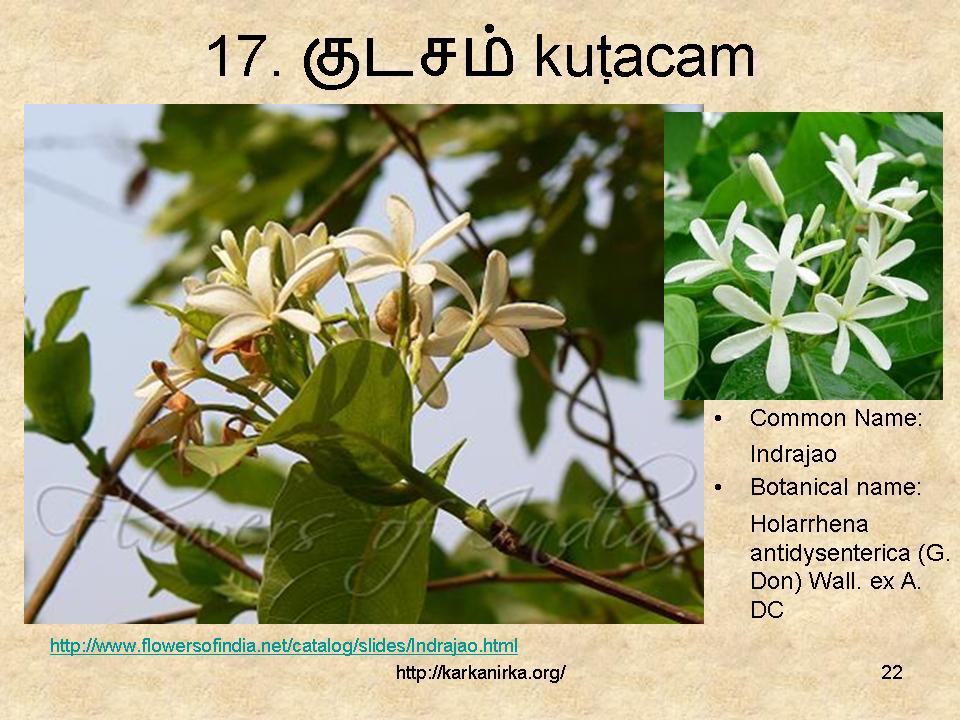 17. குடசம் kuṭacam

Flowers of India

• Common Name: Indrajao
• Botanical name: Holarrhena antidysenterica (G. Don) Wall. ex A. DC

http://www.flowersofindia.net/catalog/slides/Indrajao.html

http://karkanirka.org/

22